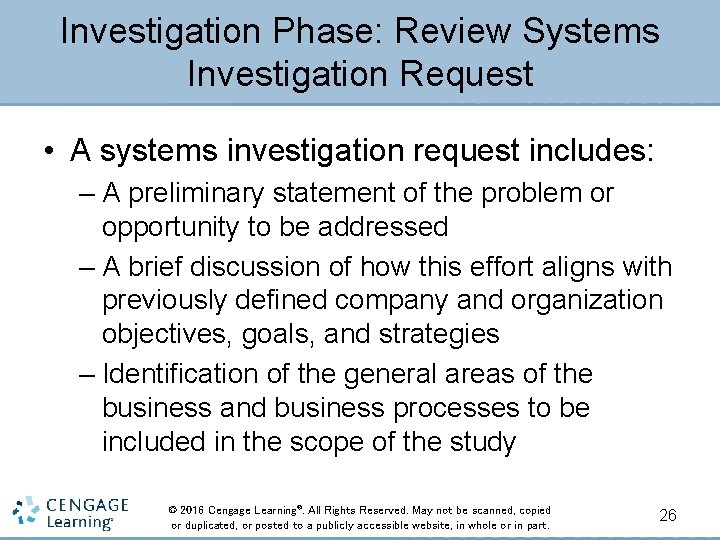 Investigation Phase: Review Systems Investigation Request

• A systems investigation request includes:
– A preliminary statement of the problem or opportunity to be addressed
– A brief discussion of how this effort aligns with previously defined company and organization objectives, goals, and strategies
– Identification of the general areas of the business and business processes to be included in the scope of the study

CENGAGE Learning®

© 2016 Cengage Learning®. All Rights Reserved. May not be scanned, copied or duplicated, or posted to a publicly accessible website, in whole or in part.

26